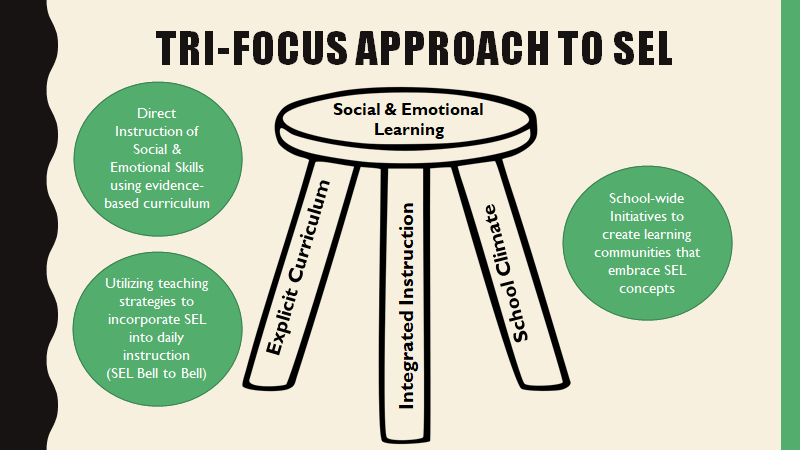 TRI-FOCUS APPROACH TO SEL

Direct Instruction of Social & Emotional Skills using evidence-based curriculum

Utilizing teaching strategies to incorporate SEL into daily instruction (SEL Bell to Bell)

Social & Emotional Learning

Explicit Curriculum

Integrated Instruction

School Climate

School-wide Initiatives to create learning communities that embrace SEL concepts